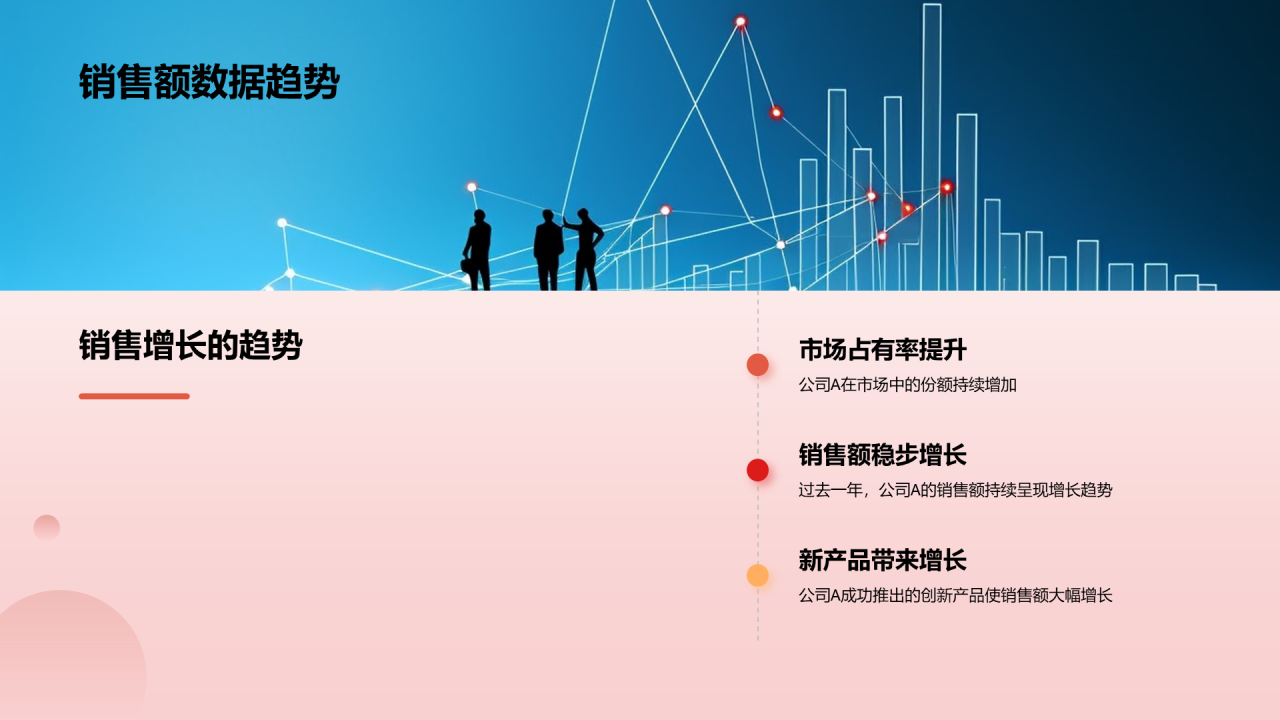 销售额数据趋势

销售增长的趋势

市场占有率提升

公司A在市场中的份额持续增加

销售额稳步增长

过去一年，公司A的销售额持续呈现增长趋势

新产品带来增长

公司A成功推出的创新产品使销售额大幅增长